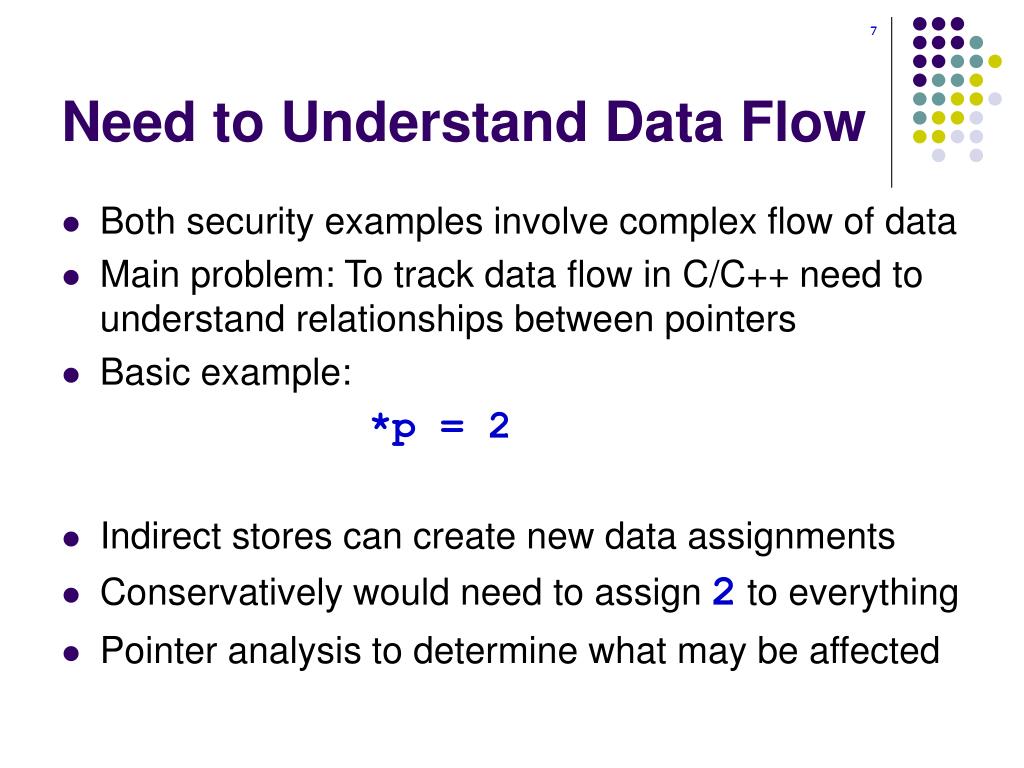 7

Need to Understand Data Flow

- Both security examples involve complex flow of data
- Main problem: To track data flow in C/C++ need to understand relationships between pointers
- Basic example:

*p = 2

- Indirect stores can create new data assignments
- Conservatively would need to assign 2 to everything
- Pointer analysis to determine what may be affected